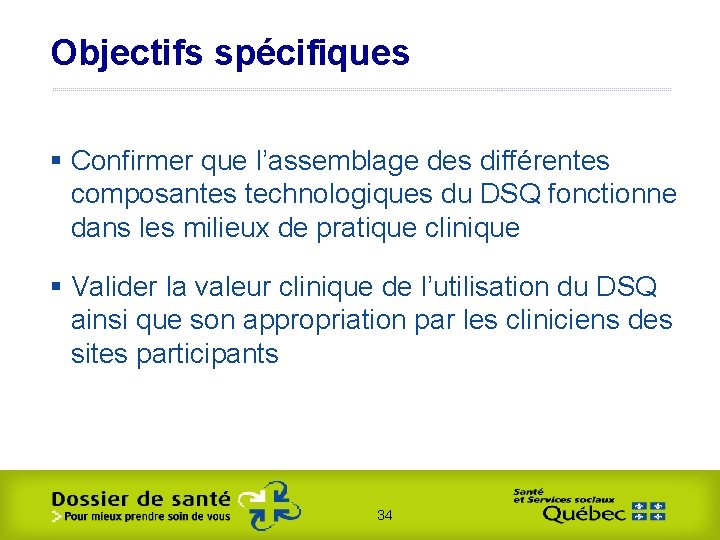 Objectifs spécifiques

▪ Confirmer que l'assemblage des différentes composantes technologiques du DSQ fonctionne dans les milieux de pratique clinique

▪ Valider la valeur clinique de l'utilisation du DSQ ainsi que son appropriation par les cliniciens des sites participants

Dossier de santé
> Pour mieux prendre soin de vous

34

Santé et Services sociaux
Québec